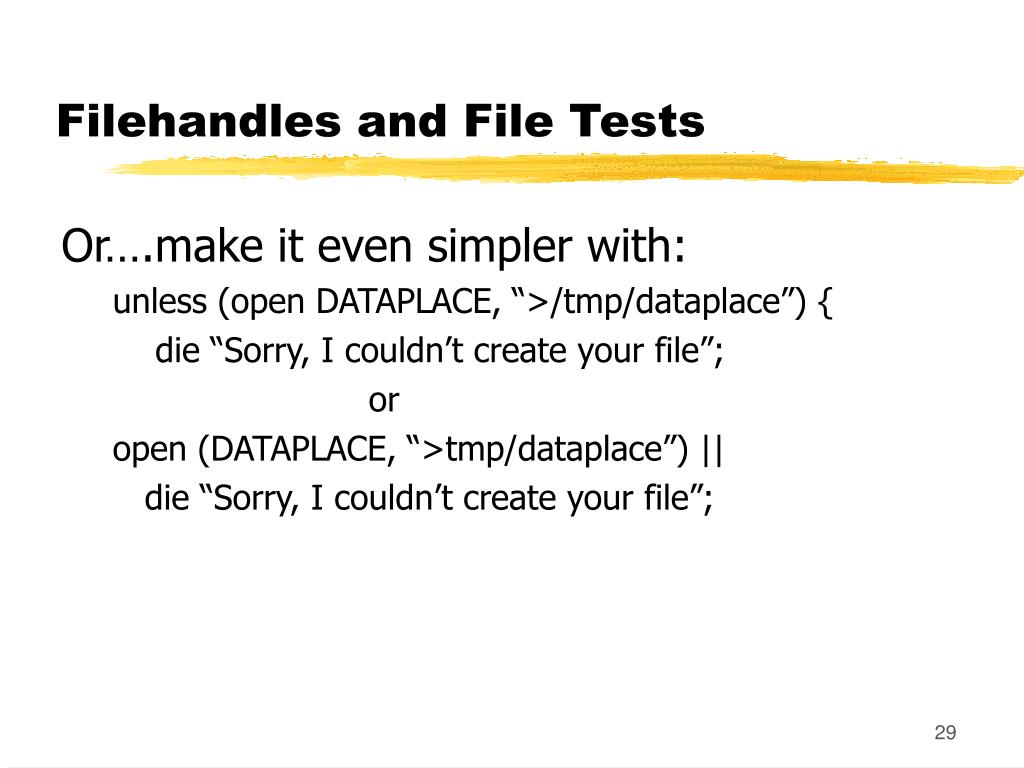 Filehandles and File Tests

Or….make it even simpler with:

unless (open DATAPLACE, “>/tmp/dataplace”) {

die “Sorry, I couldn’t create your file”;

or

open (DATAPLACE, “>tmp/dataplace”) ||

die “Sorry, I couldn’t create your file”;

29